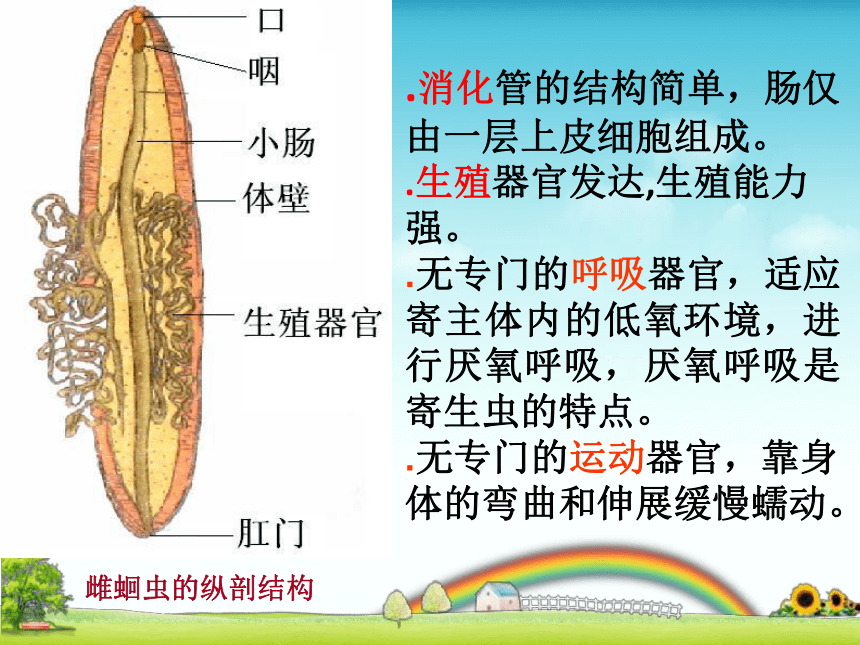 口

咽

小肠

体壁

生殖器官

肛门

雌蛔虫的纵剖结构

.消化管的结构简单，肠仅由一层上皮细胞组成。

.生殖器官发达,生殖能力强。

.无专门的呼吸器官，适应寄主体内的低氧环境，进行厌氧呼吸，厌氧呼吸是寄生虫的特点。

.无专门的运动器官，靠身体的弯曲和伸展缓慢蠕动。